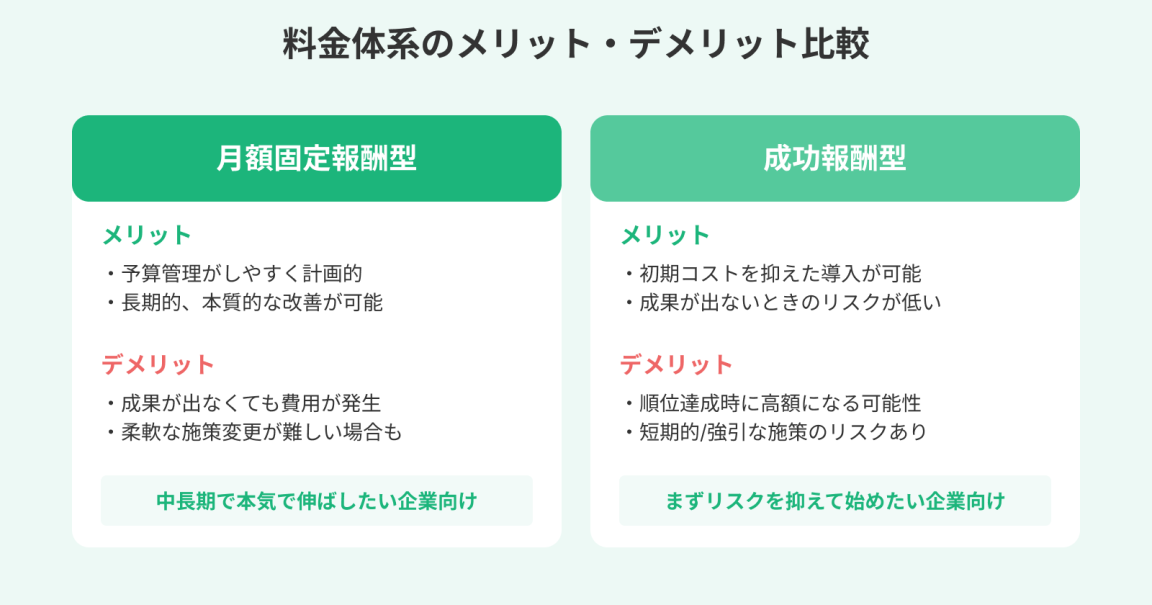 料金体系のメリット・デメリット比較

月額固定報酬型

メリット
・予算管理がしやすく計画的
・長期的、本質的な改善が可能

デメリット
・成果が出なくても費用が発生
・柔軟な施策変更が難しい場合も

中長期で本気で伸ばしたい企業向け

成功報酬型

メリット
・初期コストを抑えた導入が可能
・成果が出ないときのリスクが低い

デメリット
・順位達成時に高額になる可能性
・短期的/強引な施策のリスクあり

まずリスクを抑えて始めたい企業向け